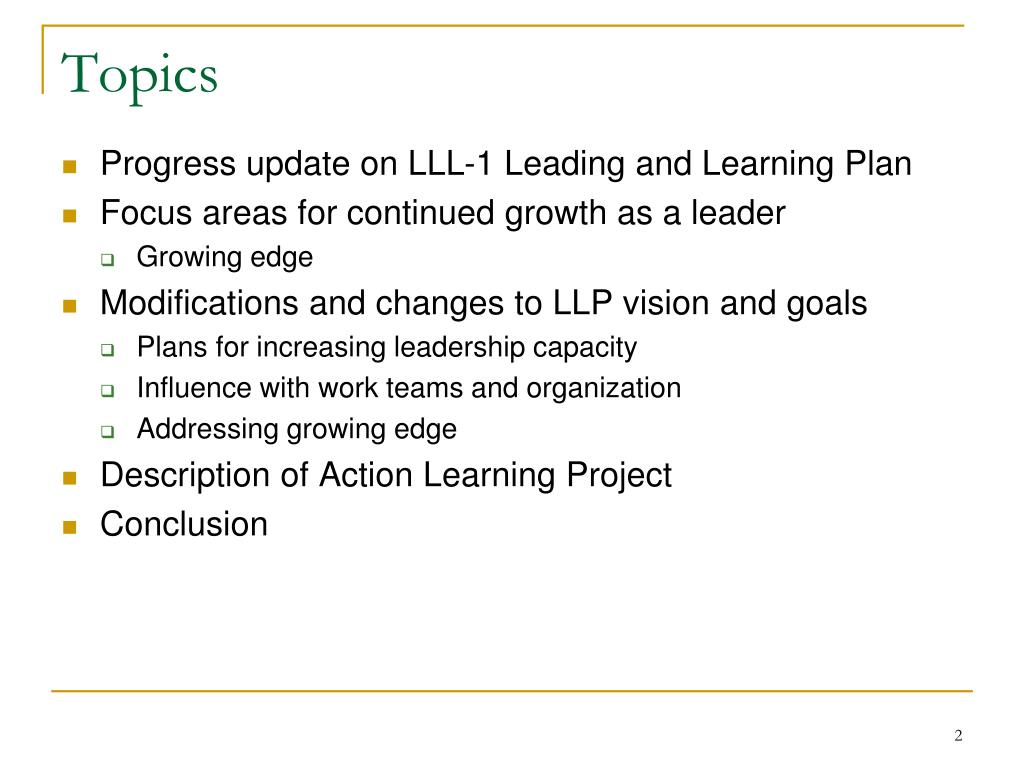 Topics

- Progress update on LLL-1 Leading and Learning Plan
- Focus areas for continued growth as a leader
  - Growing edge
- Modifications and changes to LLP vision and goals
  - Plans for increasing leadership capacity
  - Influence with work teams and organization
  - Addressing growing edge
- Description of Action Learning Project
- Conclusion

2